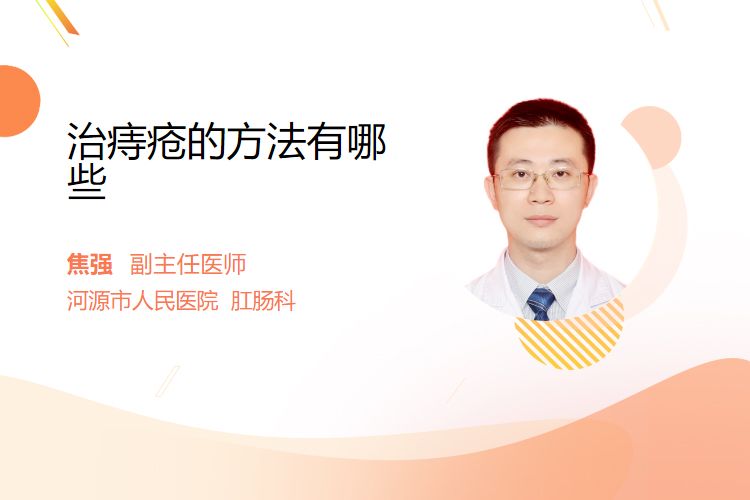 治痔疮的方法有哪些

焦强 副主任医师
河源市人民医院 肛肠科